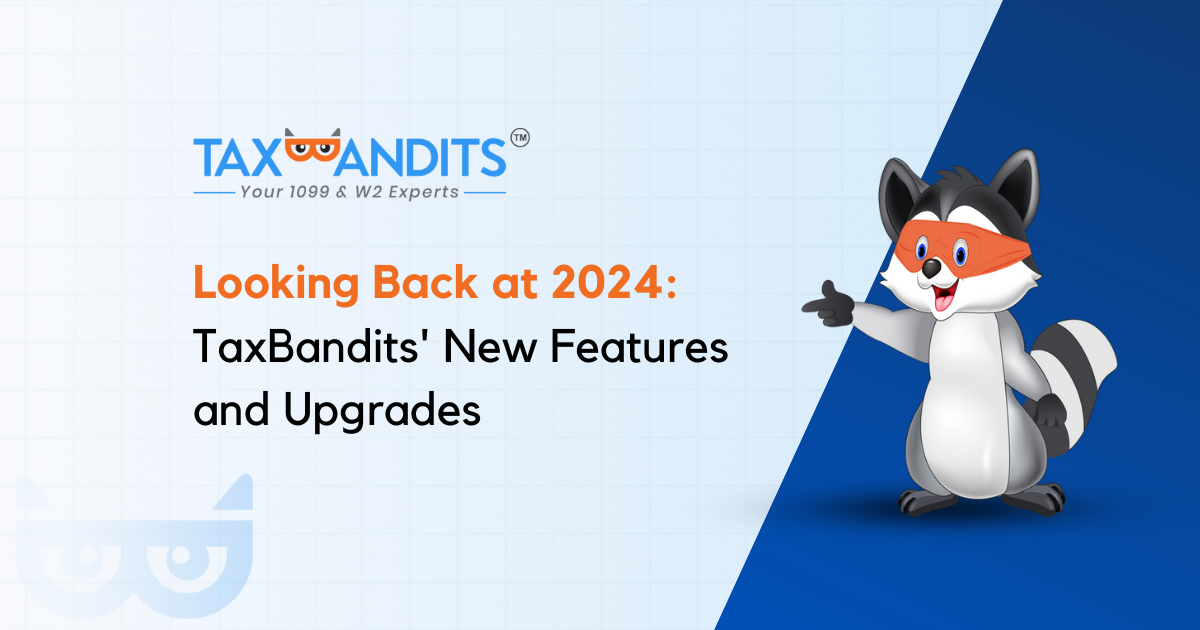 TAXBANDITS™
Your 1099 & W2 Experts

Looking Back at 2024:
TaxBandits' New Features and Upgrades